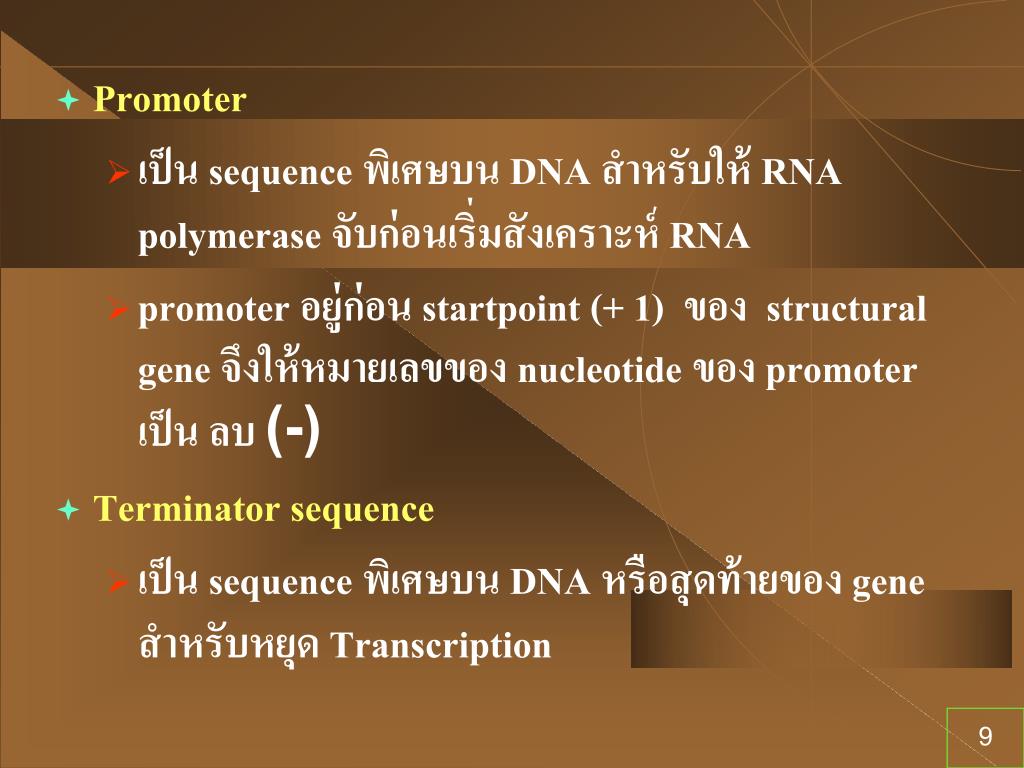 Promoter

เป็น sequence พิเศษบน DNA สำหรับให้ RNA polymerase จับก่อนเริ่มสังเคราะห์ RNA

promoter อยู่ก่อน startpoint (+ 1) ของ structural gene จึงให้หมายเลขของ nucleotide ของ promoter เป็น ลบ (-)

Terminator sequence

เป็น sequence พิเศษบน DNA หรือสุดท้ายของ gene สำหรับหยุด Transcription

9